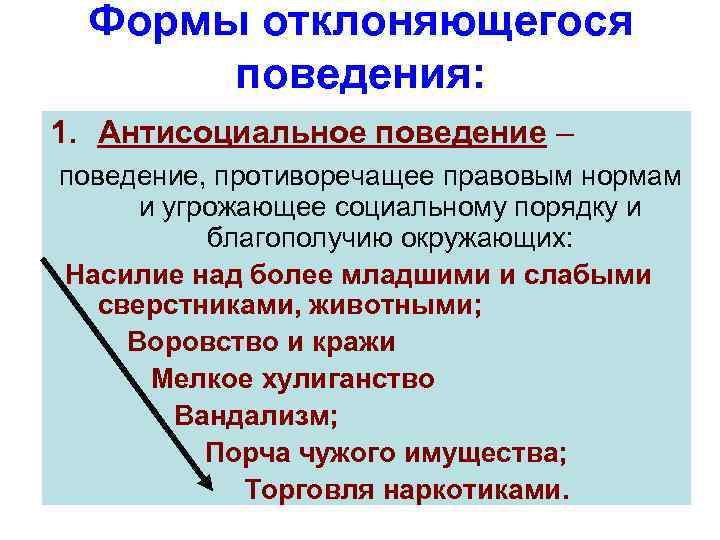 Формы отклоняющегося поведения:

1. Антисоциальное поведение –

поведение, противоречащее правовым нормам и угрожающее социальному порядку и благополучию окружающих:

Насилие над более младшими и слабыми сверстниками, животными;

Воровство и кражи

Мелкое хулиганство

Вандализм;

Порча чужого имущества;

Торговля наркотиками.